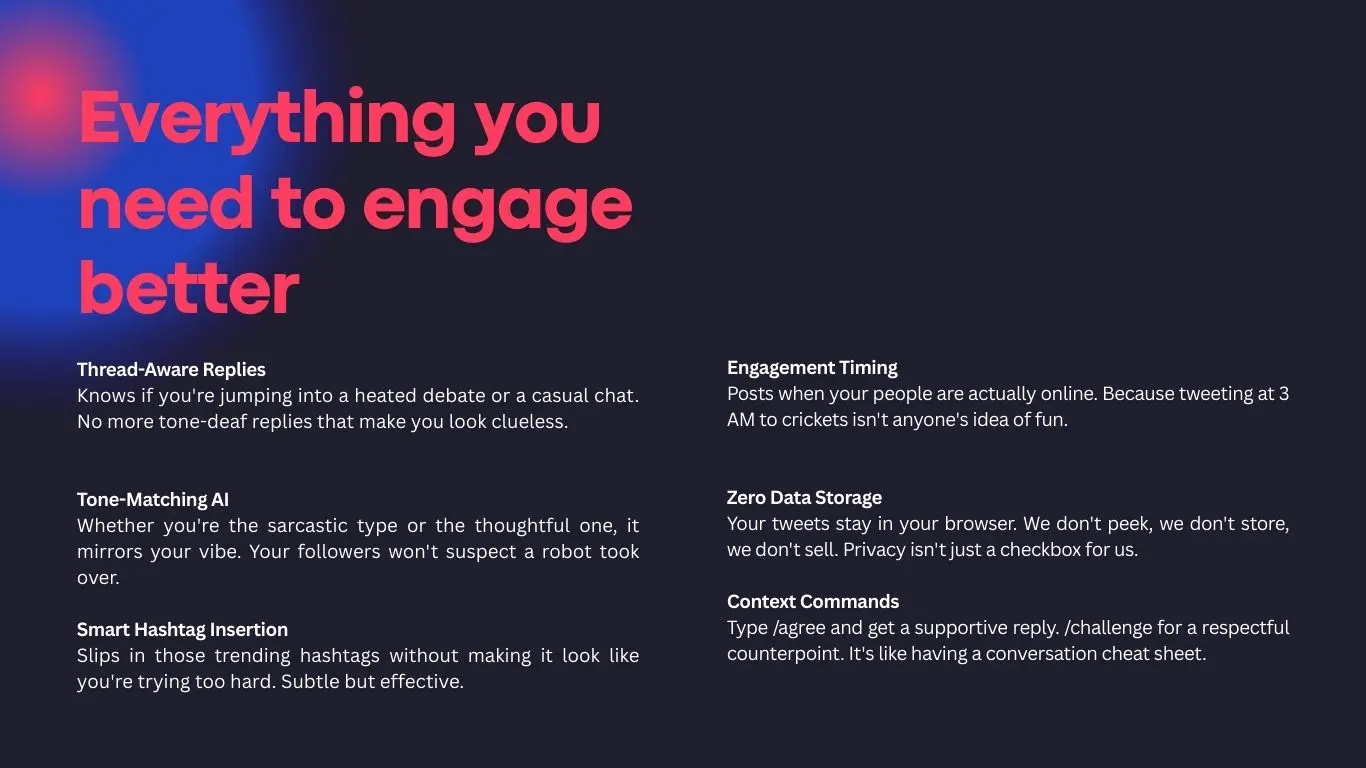 Everything you need to engage better

Thread-Aware Replies
Knows if you're jumping into a heated debate or a casual chat. No more tone-deaf replies that make you look clueless.

Tone-Matching AI
Whether you're the sarcastic type or the thoughtful one, it mirrors your vibe. Your followers won't suspect a robot took over.

Smart Hashtag Insertion
Slips in those trending hashtags without making it look like you're trying too hard. Subtle but effective.

Engagement Timing
Posts when your people are actually online. Because tweeting at 3 AM to crickets isn't anyone's idea of fun.

Zero Data Storage
Your tweets stay in your browser. We don't peek, we don't store, we don't sell. Privacy isn't just a checkbox for us.

Context Commands
Type /agree and get a supportive reply. /challenge for a respectful counterpoint. It's like having a conversation cheat sheet.